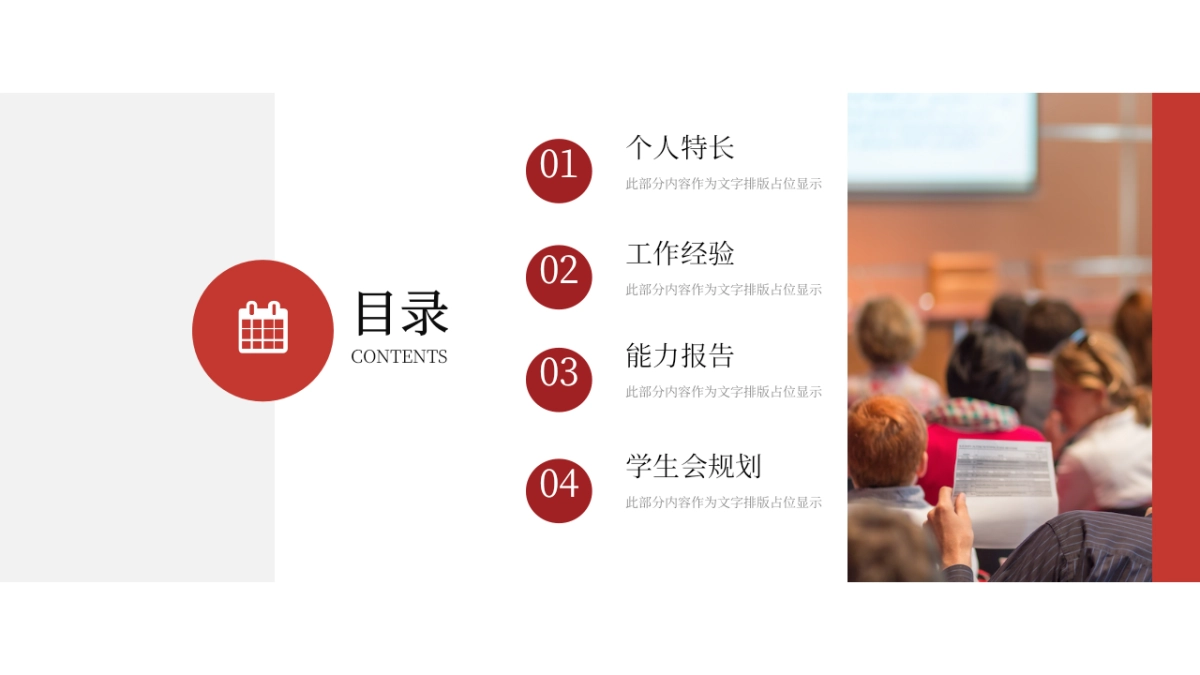 目录
CONTENTS

01
个人特长
此部分内容作为文字排版占位显示

02
工作经验
此部分内容作为文字排版占位显示

03
能力报告
此部分内容作为文字排版占位显示

04
学生会规划
此部分内容作为文字排版占位显示